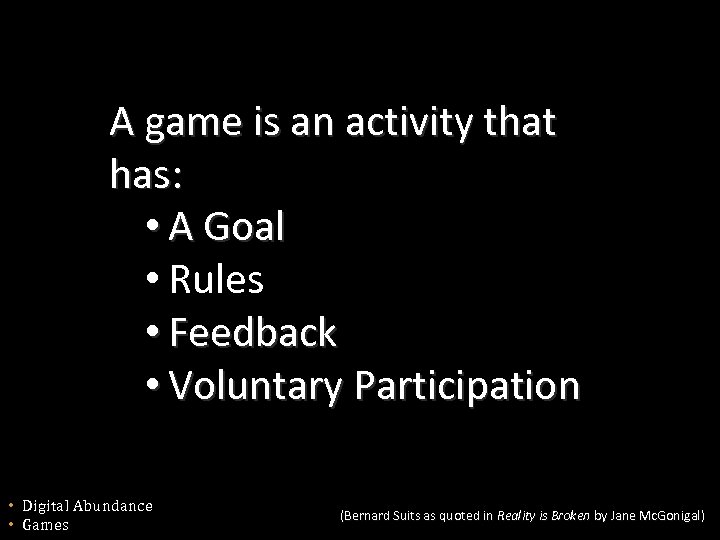 A game is an activity that has:
• A Goal
• Rules
• Feedback
• Voluntary Participation

• Digital Abundance
• Games

(Bernard Suits as quoted in Reality is Broken by Jane McGonigal)